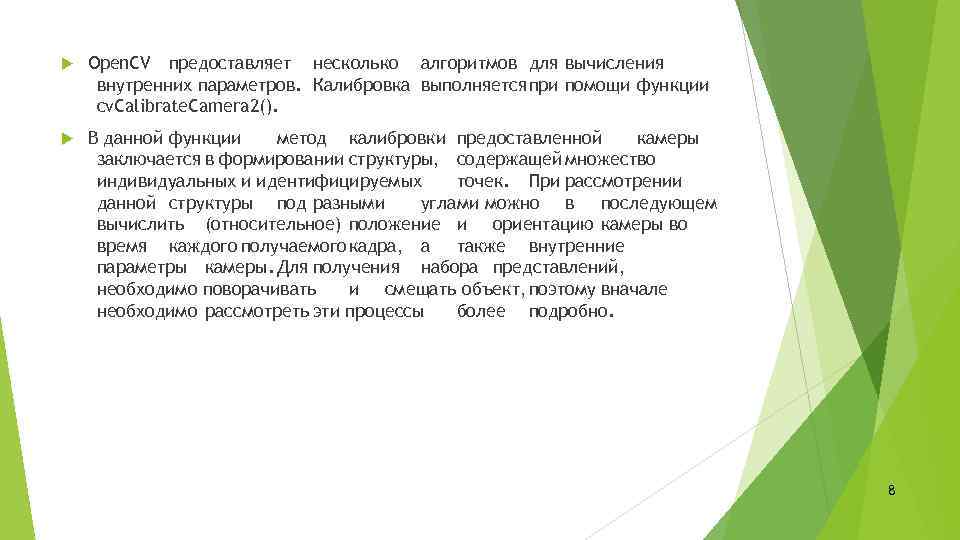 OpenCV предоставляет несколько алгоритмов для вычисления внутренних параметров. Калибровка выполняется при помощи функции cvCalibrateCamera2().

В данной функции метод калибровки предоставленной камеры заключается в формировании структуры, содержащей множество индивидуальных и идентифицируемых точек. При рассмотрении данной структуры под разными углами можно в последующем вычислить (относительное) положение и ориентацию камеры во время каждого получаемого кадра, а также внутренние параметры камеры. Для получения набора представлений, необходимо поворачивать и смещать объект, поэтому вначале необходимо рассмотреть эти процессы более подробно.

8